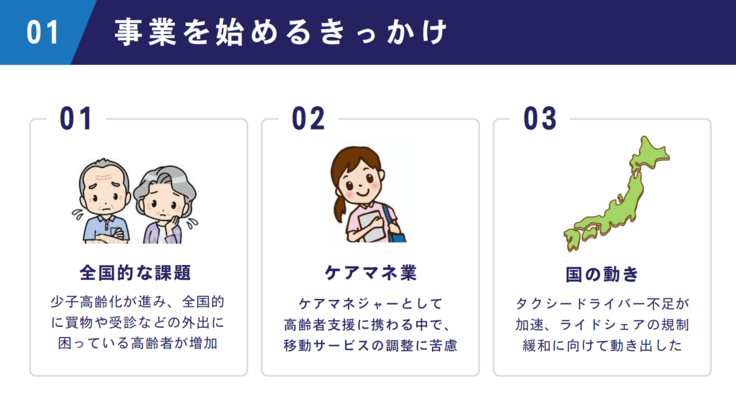 01 事業を始めるきっかけ

01

全国的な課題

少子高齢化が進み、全国的に買物や受診などの外出に困っている高齢者が増加

02

ケアマネ業

ケアマネジャーとして高齢者支援に携わる中で、移動サービスの調整に苦慮

03

国の動き

タクシードライバー不足が加速、ライドシェアの規制緩和に向けて動き出した